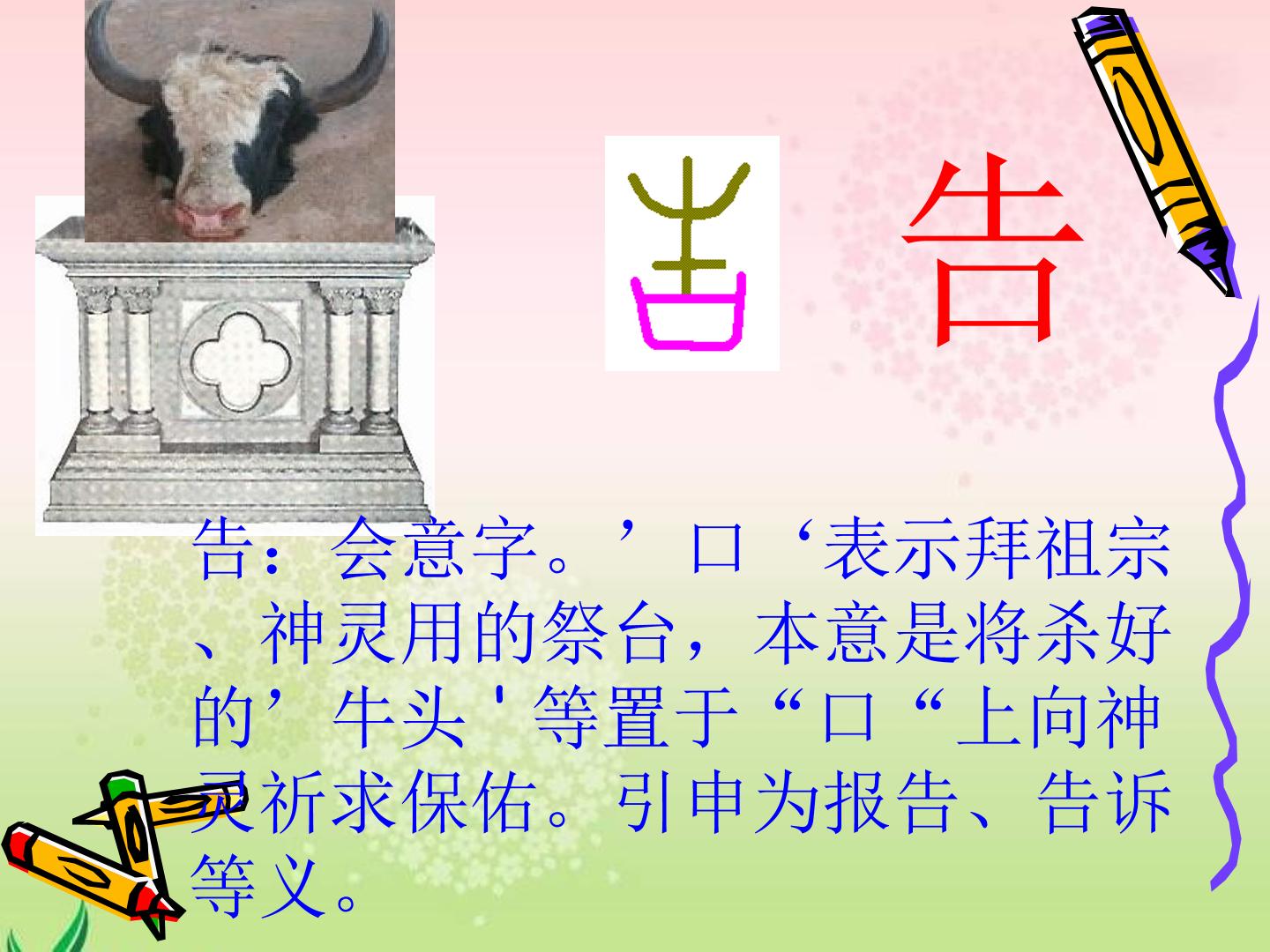 告

告：会意字。’口‘表示拜祖宗、神灵用的祭台，本意是将杀好的’牛头'等置于“口“上向神灵祈求保佑。引申为报告、告诉等义。